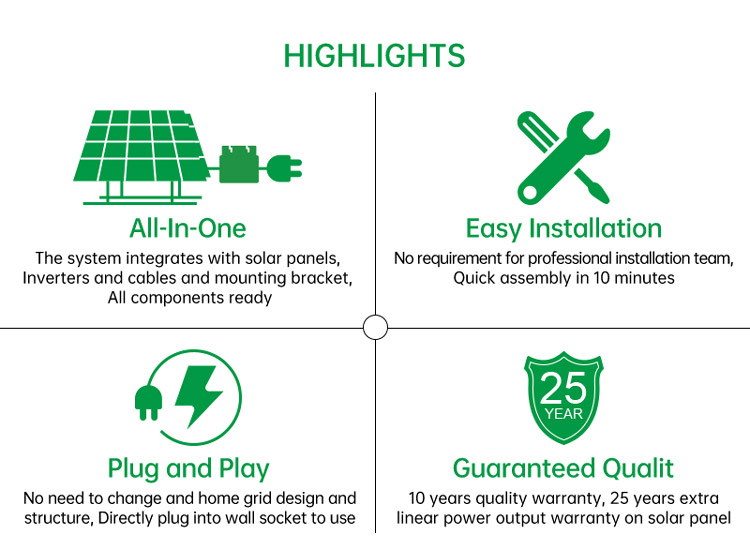 HIGHLIGHTS

All-In-One
The system integrates with solar panels, Inverters and cables and mounting bracket, All components ready

Easy Installation
No requirement for professional installation team, Quick assembly in 10 minutes

Plug and Play
No need to change and home grid design and structure, Directly plug into wall socket to use

25
YEAR

Guaranteed Qualit
10 years quality warranty, 25 years extra linear power output warranty on solar panel